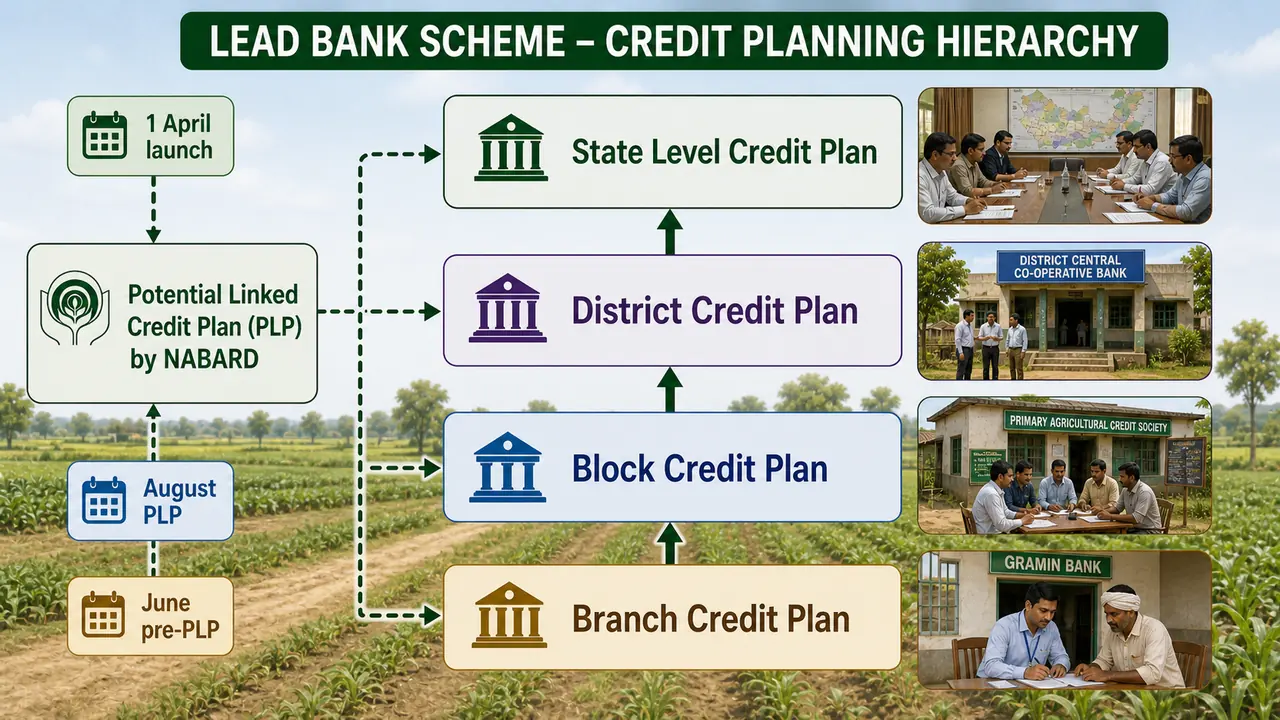 LEAD BANK SCHEME – CREDIT PLANNING HIERARCHY

1 April launch

Potential Linked Credit Plan (PLP) by NABARD

August PLP

June pre-PLP

State Level Credit Plan

District Credit Plan

Block Credit Plan

Branch Credit Plan

DISTRICT CENTRAL CO-OPERATIVE BANK

PRIMARY AGRICULTURAL CREDIT SOCIETY

GRAMIN BANK